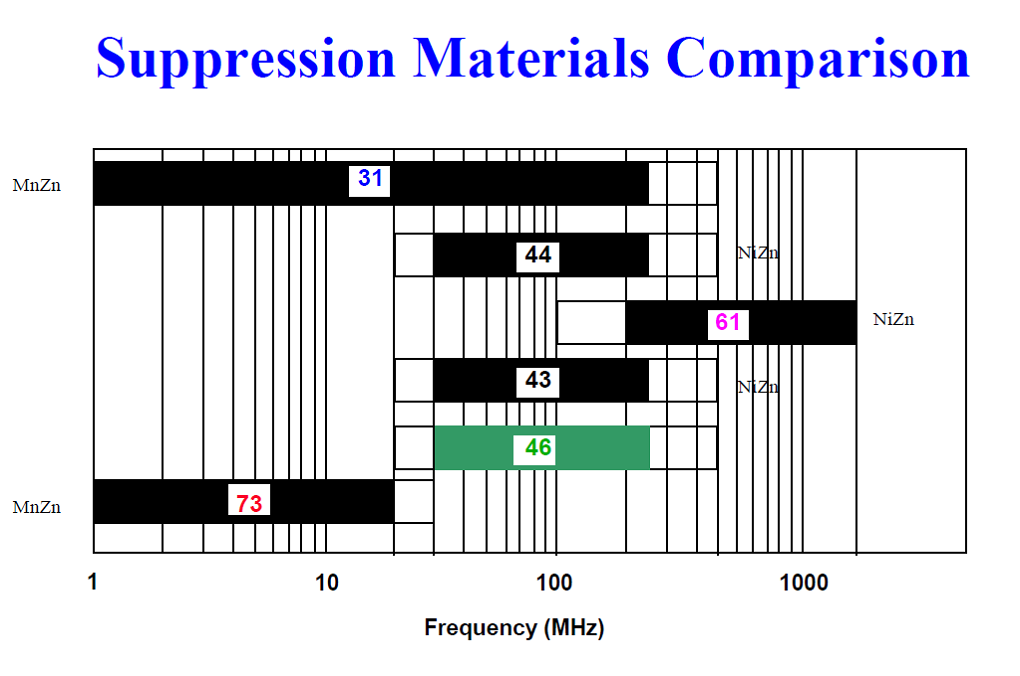 Suppression Materials Comparison

MnZn

31

44

NiZn

61

NiZn

43

NiZn

46

MnZn

73

1

10

100

1000

Frequency (MHz)